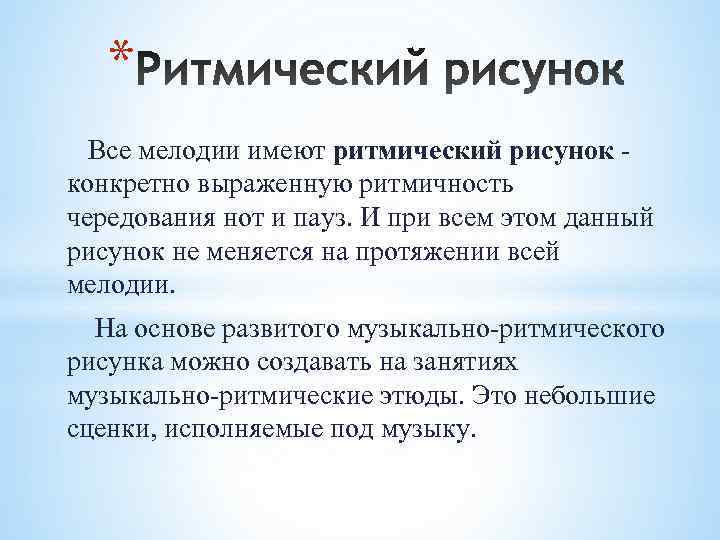 *Ритмический рисунок

Все мелодии имеют ритмический рисунок - конкретно выраженную ритмичность чередования нот и пауз. И при всем этом данный рисунок не меняется на протяжении всей мелодии.

На основе развитого музыкально-ритмического рисунка можно создавать на занятиях музыкально-ритмические этюды. Это небольшие сценки, исполняемые под музыку.